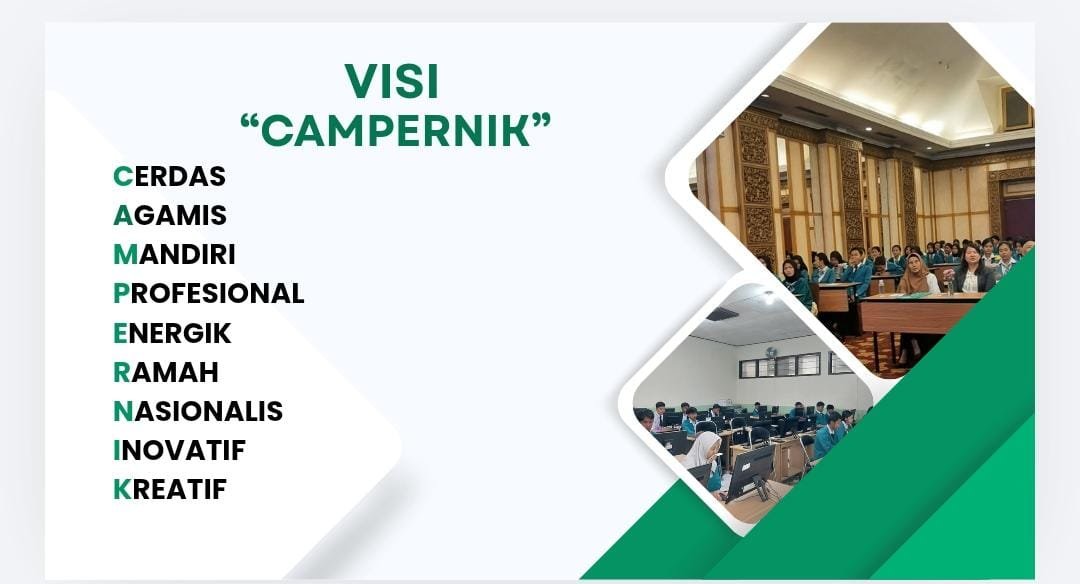 VISI
“CAMPERNIK”

CERDAS
AGAMIS
MANDIRI
PROFESIONAL
ENERGIK
RAMAH
NASIONALIS
INOVATIF
KREATIF